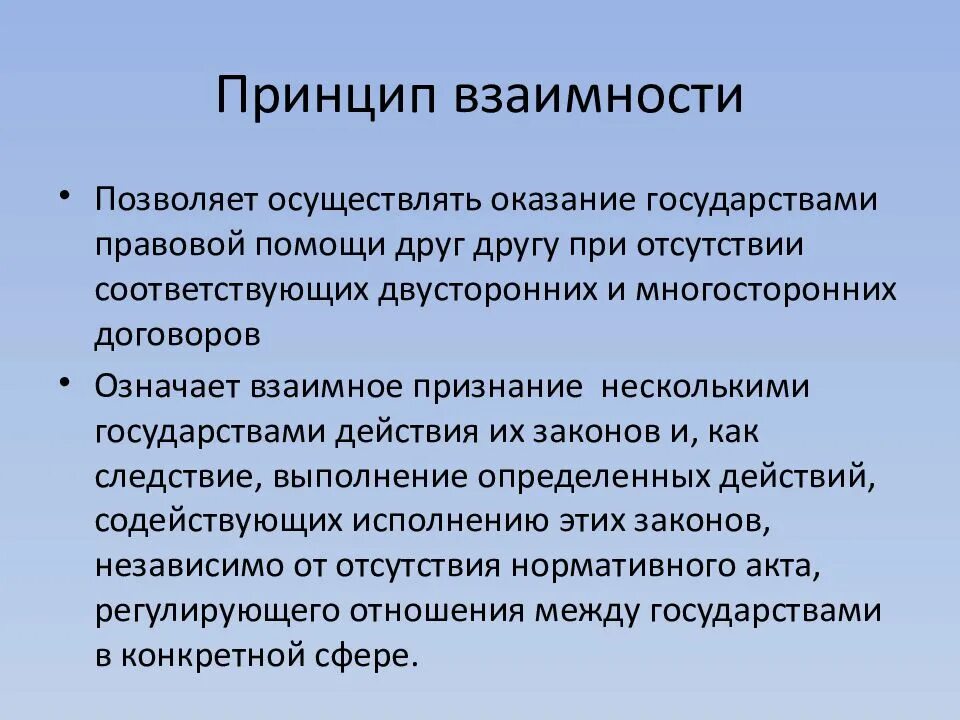 Принцип взаимности

• Позволяет осуществлять оказание государствами правовой помощи друг другу при отсутствии соответствующих двусторонних и многосторонних договоров

• Означает взаимное признание  несколькими государствами действия их законов и, как следствие, выполнение определенных действий, содействующих исполнению этих законов, независимо от отсутствия нормативного акта, регулирующего отношения между государствами в конкретной сфере.